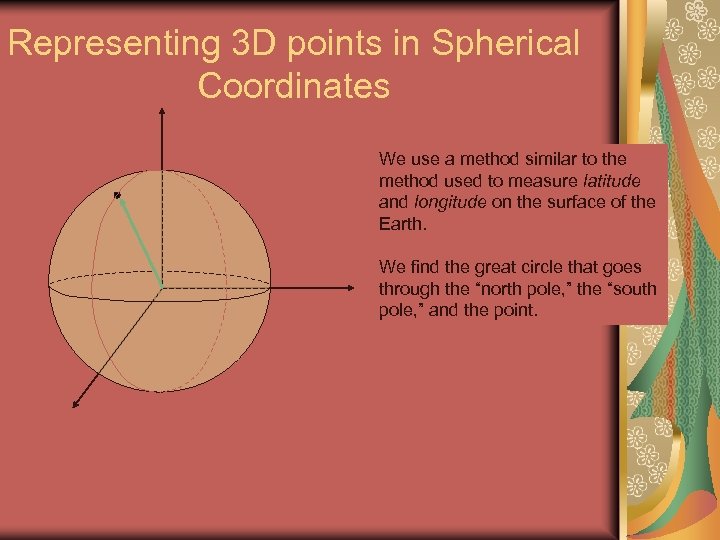 Representing 3D points in Spherical Coordinates

We use a method similar to the method used to measure latitude and longitude on the surface of the Earth.

We find the great circle that goes through the “north pole,” the “south pole,” and the point.